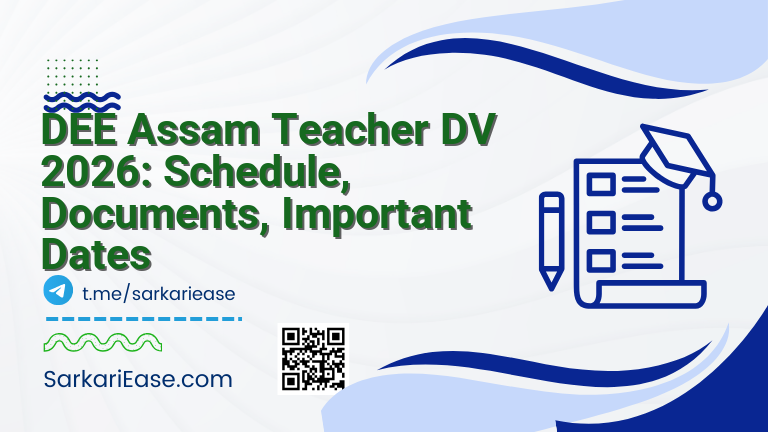 DEE Assam Teacher DV 2026: Schedule, Documents, Important Dates

t.me/sarkariease

SarkariEase.com